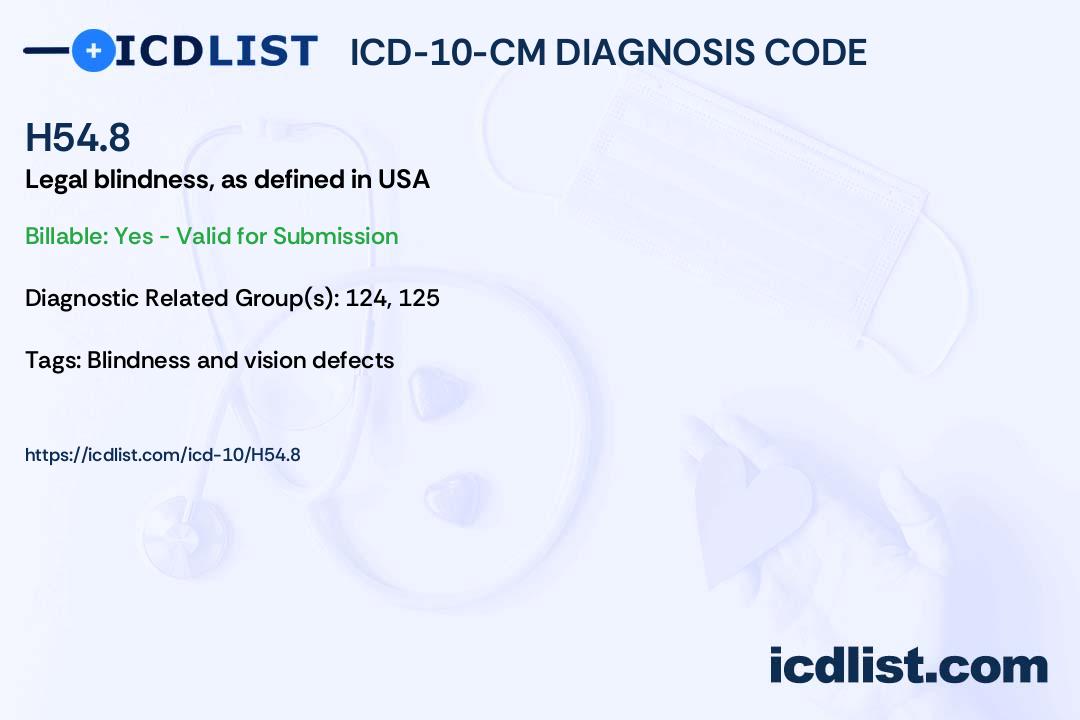 ICDLIST ICD-10-CM DIAGNOSIS CODE

H54.8
Legal blindness, as defined in USA

Billable: Yes - Valid for Submission

Diagnostic Related Group(s): 124, 125

Tags: Blindness and vision defects

https://icdlist.com/icd-10/H54.8

icdlist.com